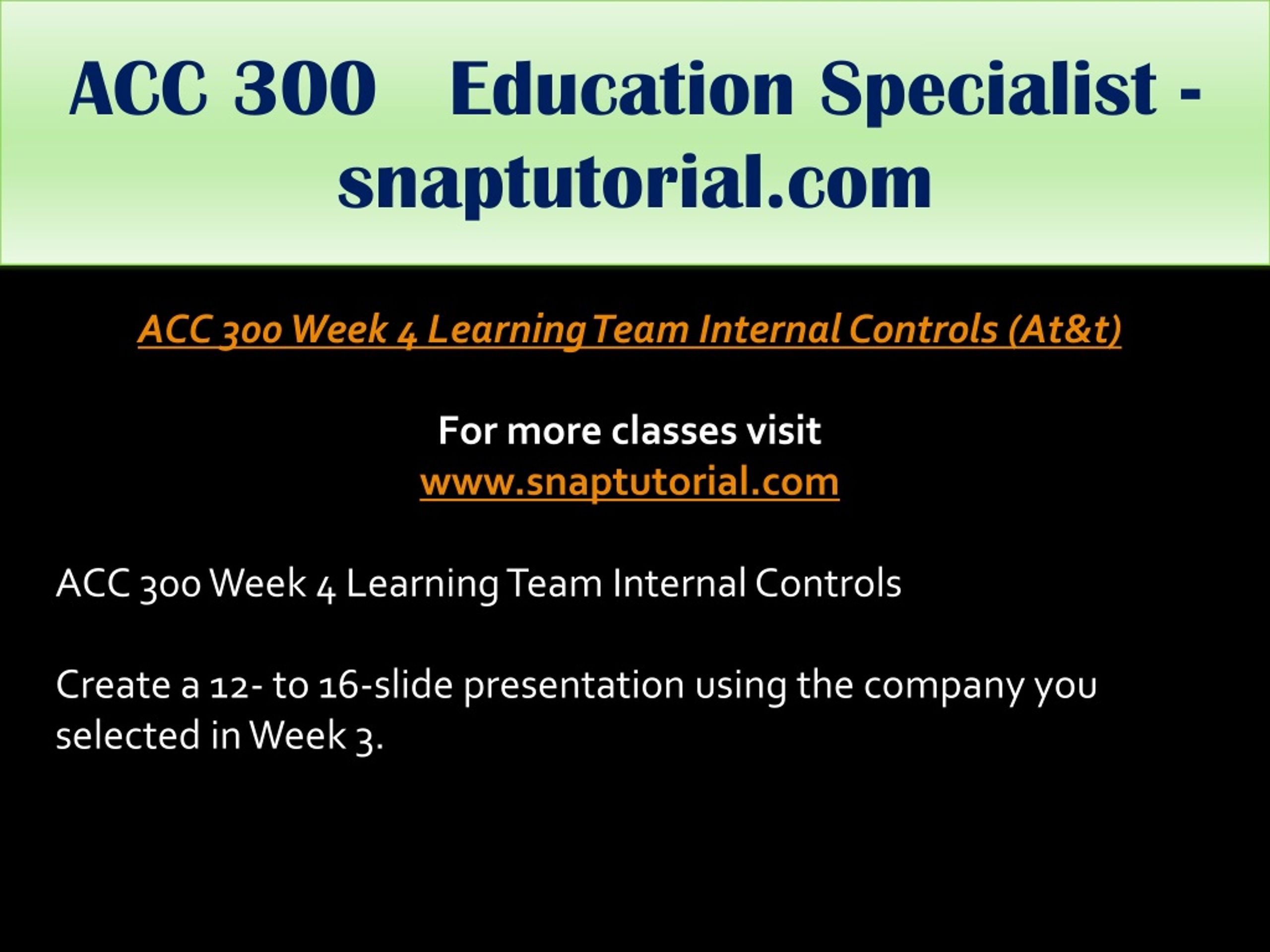 ACC 300 Education Specialist - snaptutorial.com

ACC 300 Week 4 Learning Team Internal Controls (At&t)

For more classes visit
www.snaptutorial.com

ACC 300 Week 4 Learning Team Internal Controls

Create a 12- to 16-slide presentation using the company you selected in Week 3.